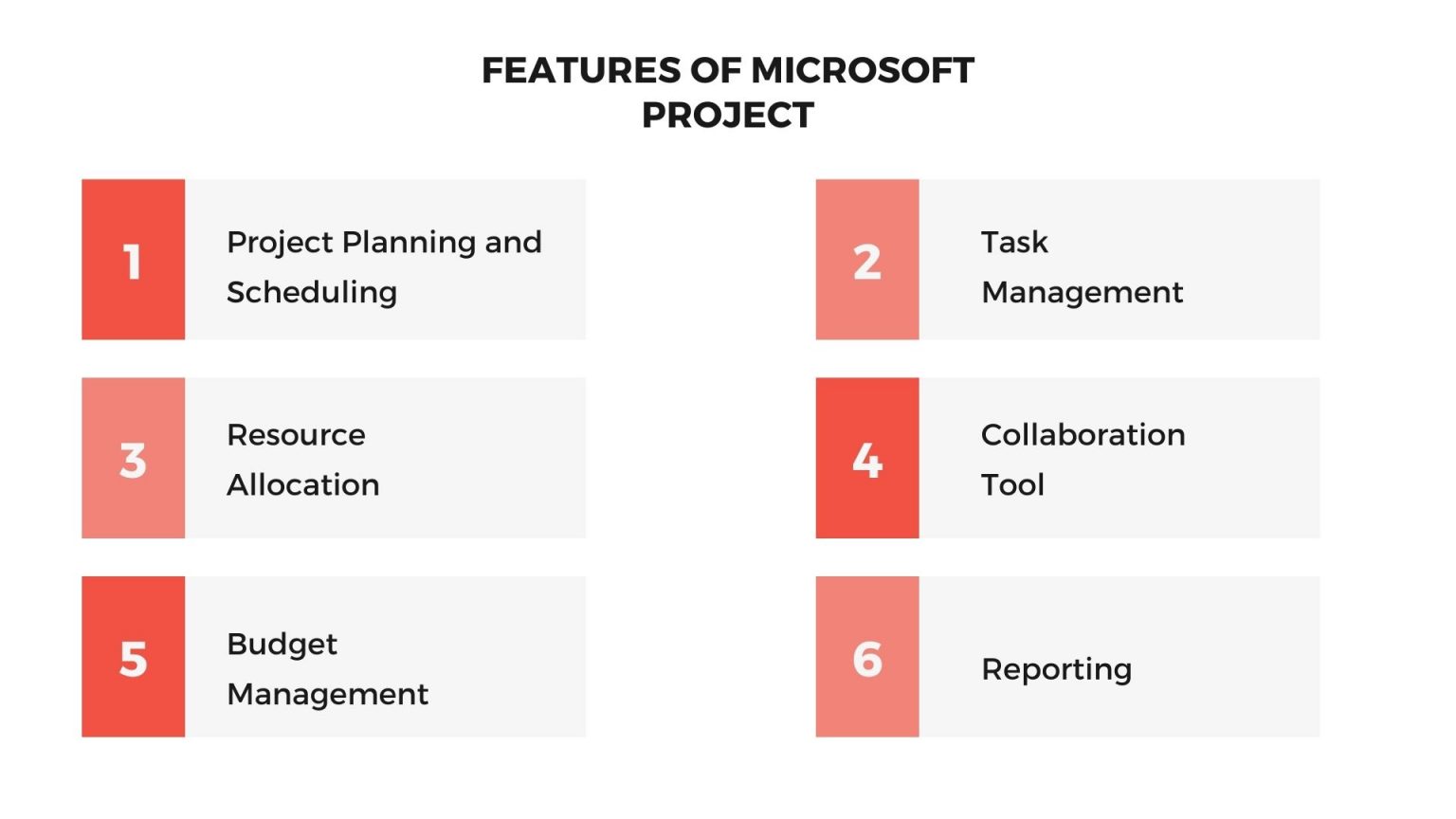 FEATURES OF MICROSOFT PROJECT

1 Project Planning and Scheduling

2 Task Management

3 Resource Allocation

4 Collaboration Tool

5 Budget Management

6 Reporting